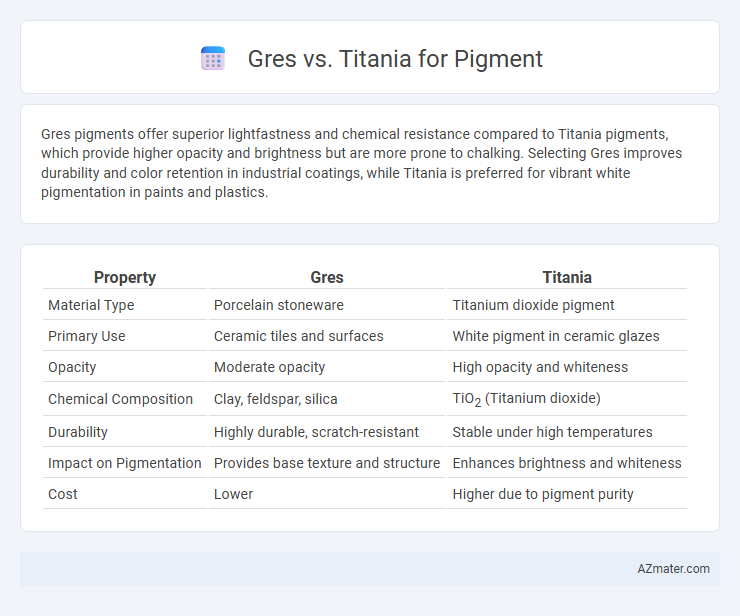 Gres vs. Titania for Pigment

Gres pigments offer superior lightfastness and chemical resistance compared to Titania pigments, which provide higher opacity and brightness but are more prone to chalking. Selecting Gres improves durability and color retention in industrial coatings, while Titania is preferred for vibrant white pigmentation in paints and plastics.

| Property | Gres | Titania |
|---|---|---|
| Material Type | Porcelain stoneware | Titanium dioxide pigment |
| Primary Use | Ceramic tiles and surfaces | White pigment in ceramic glazes |
| Opacity | Moderate opacity | High opacity and whiteness |
| Chemical Composition | Clay, feldspar, silica | $TiO_2$ (Titanium dioxide) |
| Durability | Highly durable, scratch-resistant | Stable under high temperatures |
| Impact on Pigmentation | Provides base texture and structure | Enhances brightness and whiteness |
| Cost | Lower | Higher due to pigment purity |

AZmater.com